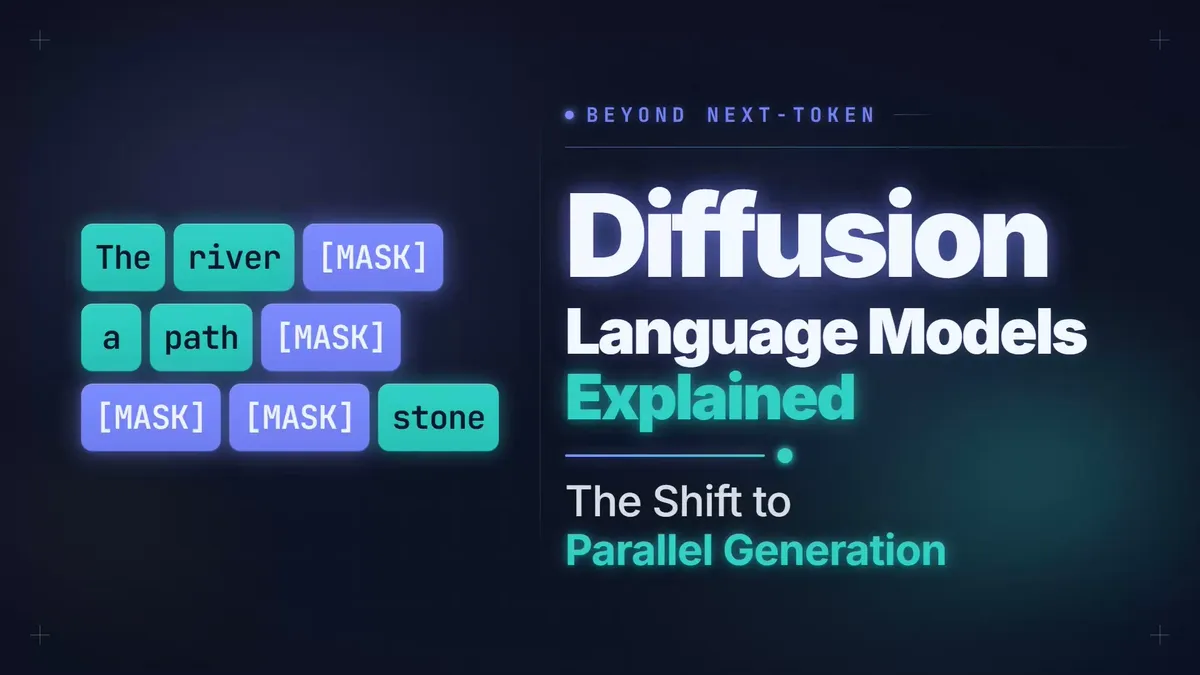 The river [MASK]
a path [MASK]
[MASK] [MASK] stone

BEYOND NEXT-TOKEN

Diffusion
Language Models
Explained

The Shift to
Parallel Generation